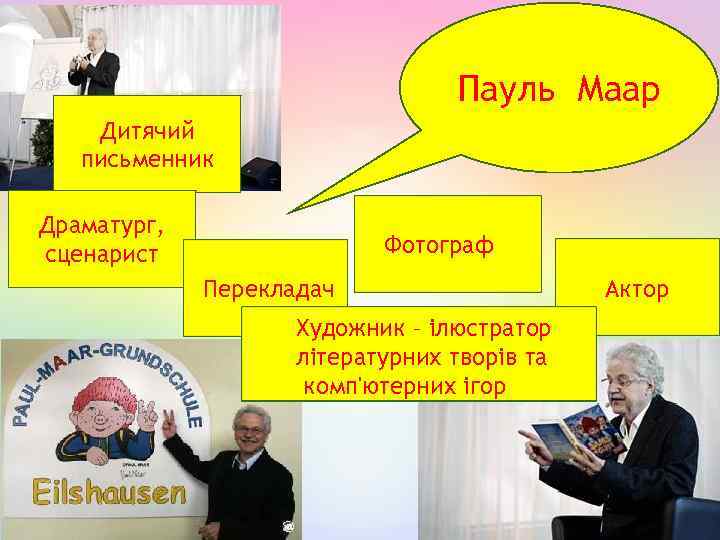 Пауль Маар

Дитячий письменник

Драматург, сценарист

Перекладач

Фотограф

Актор

Художник – ілюстратор літературних творів та комп'ютерних ігор

PAUL-MAAR-GRUNDSCHULE

Eilshausen